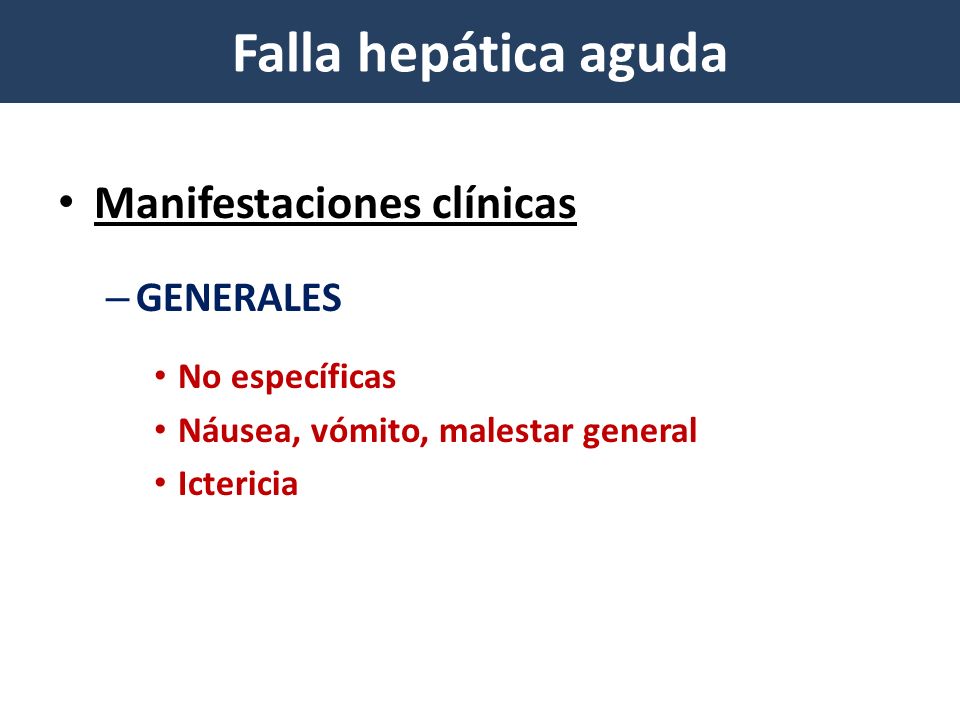 Falla hepática aguda

• Manifestaciones clínicas

– GENERALES

• No específicas
• Náusea, vómito, malestar general
• Ictericia